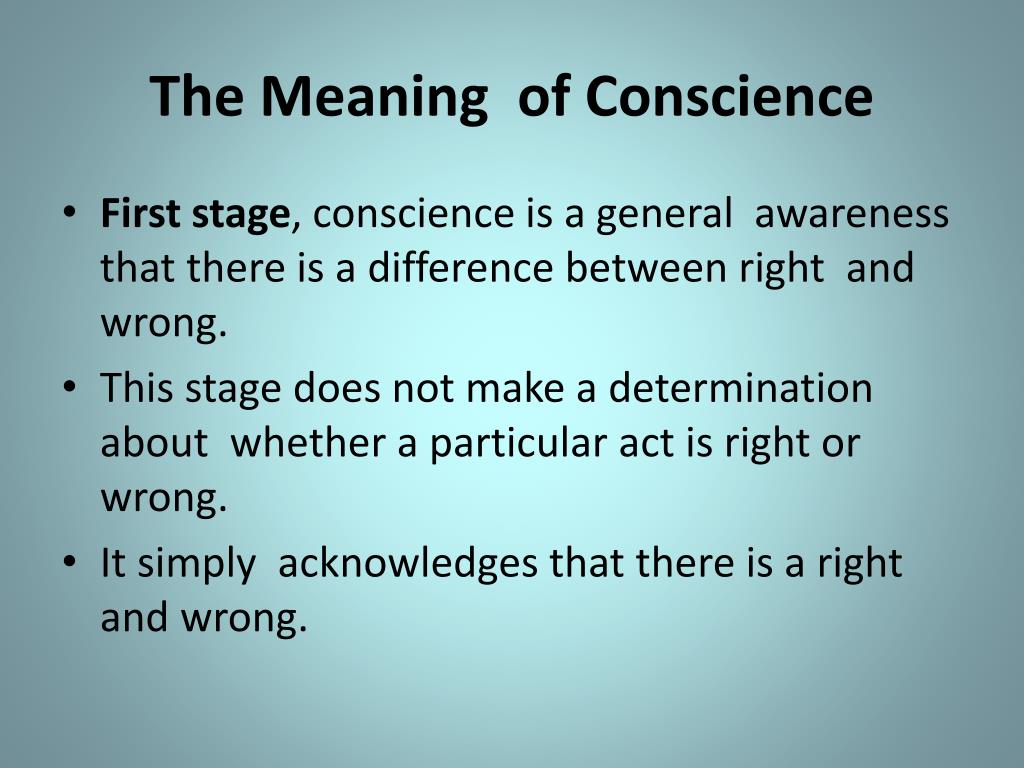 The Meaning of Conscience

• First stage, conscience is a general awareness that there is a difference between right and wrong.
• This stage does not make a determination about whether a particular act is right or wrong.
• It simply acknowledges that there is a right and wrong.